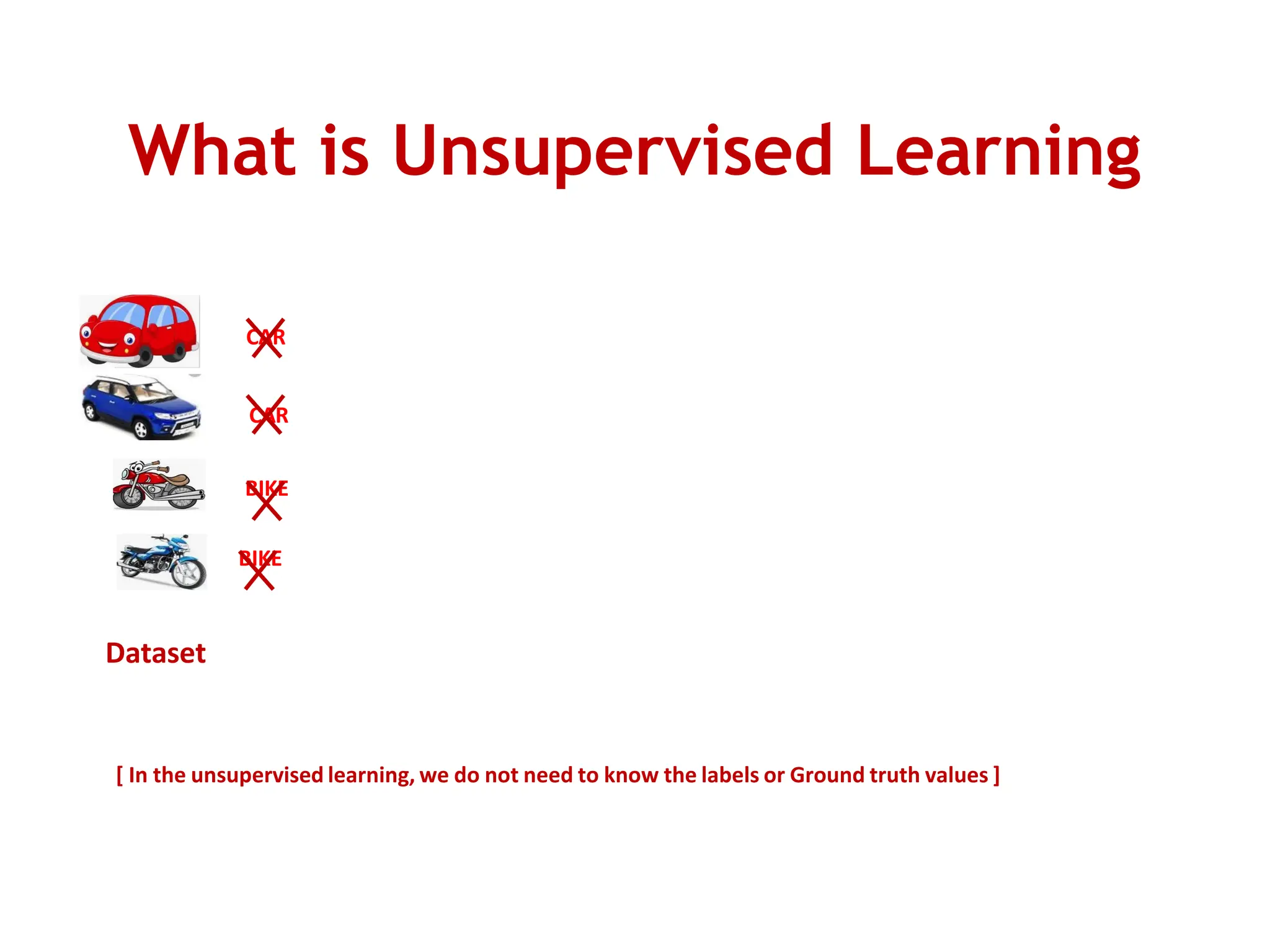 What is Unsupervised Learning

CAR

CAR

BIKE

BIKE

Dataset

[ In the unsupervised learning, we do not need to know the labels or Ground truth values ]